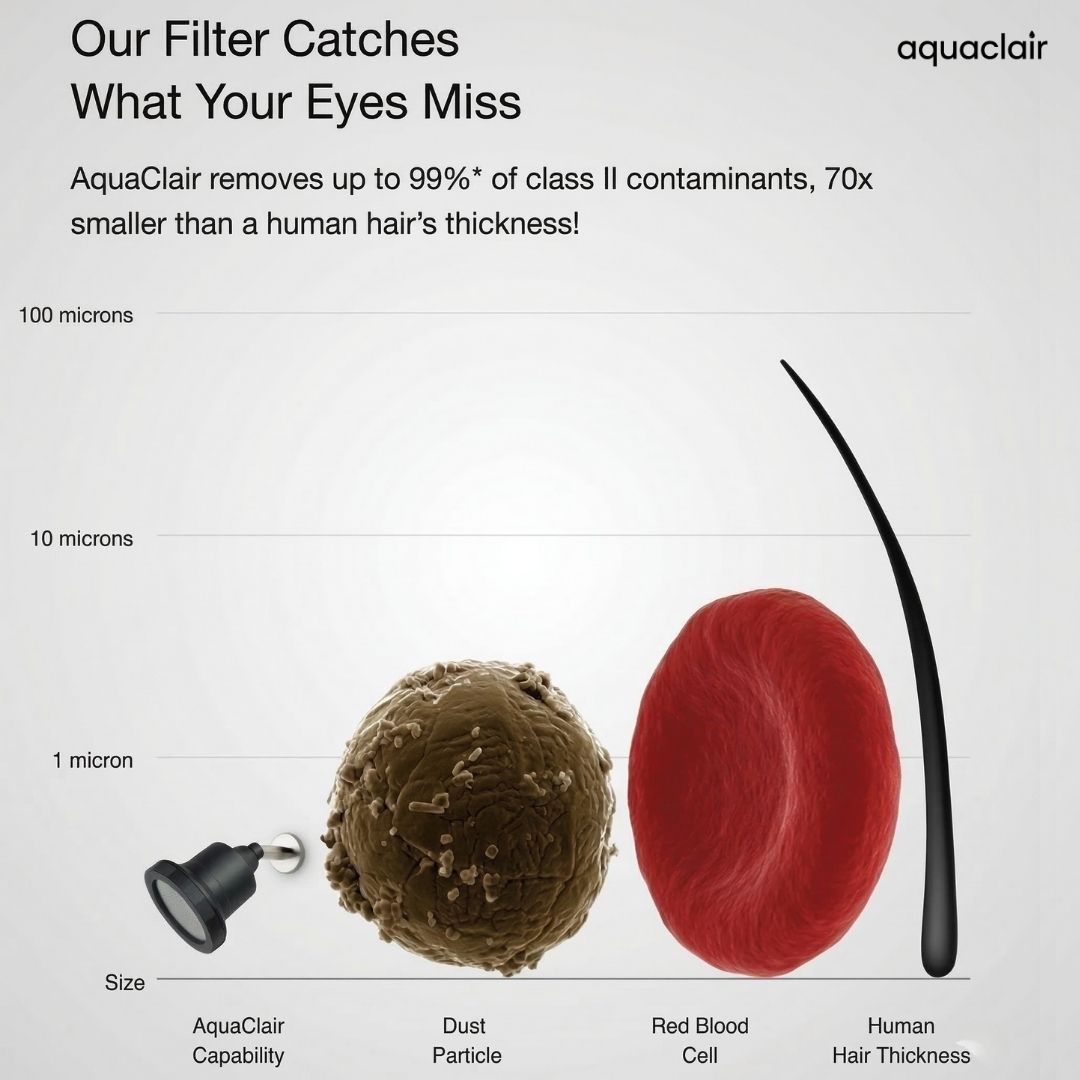 Our Filter Catches
What Your Eyes Miss

aquaclair

AquaClair removes up to 99%* of class II contaminants, 70x smaller than a human hair's thickness!

100 microns

10 microns

1 micron

Size

AquaClair Capability

Dust Particle

Red Blood Cell

Human Hair Thickness